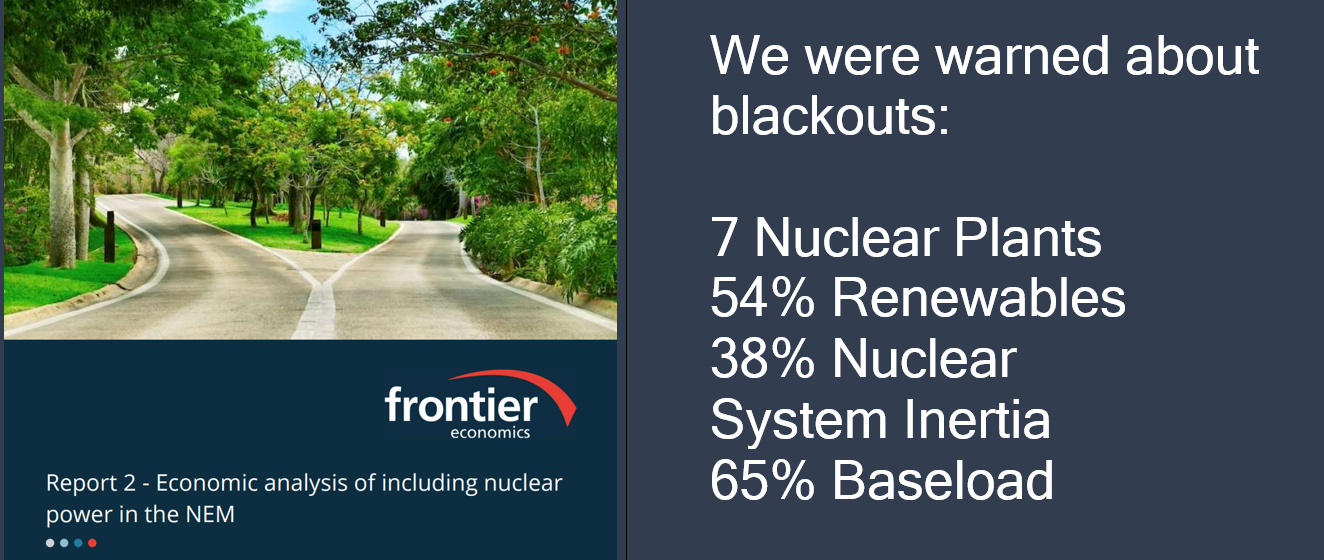 frontier
economics

Report 2 - Economic analysis of including nuclear power in the NEM

We were warned about blackouts:

7 Nuclear Plants
54% Renewables
38% Nuclear
System Inertia
65% Baseload